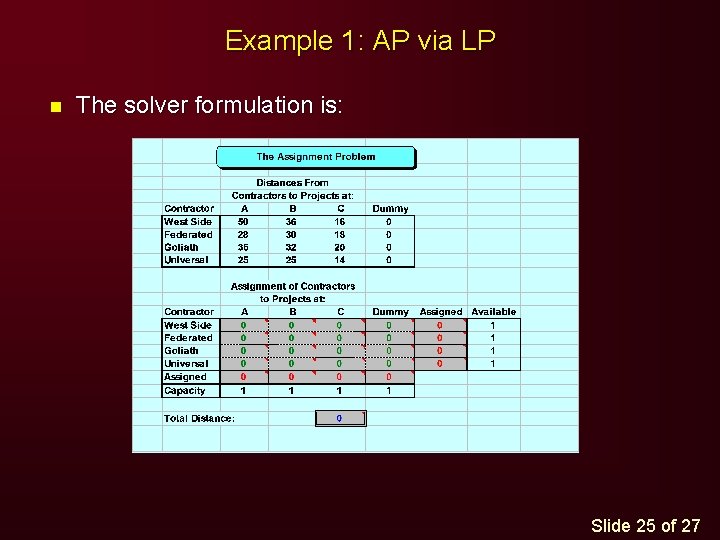 Example 1: AP via LP

The solver formulation is:

The Assignment Problem

Distances From
Contractors to Projects at:

| Contractor | A | B | C | Dummy |
|---|---|---|---|---|
| West Side | 50 | 36 | 16 | 0 |
| Federated | 28 | 30 | 18 | 0 |
| Goliath | 35 | 32 | 20 | 0 |
| Universal | 25 | 25 | 14 | 0 |

Assignment of Contractors
to Projects at:

| Contractor | A | B | C | Dummy | Assigned | Available |
|---|---|---|---|---|---|---|
| West Side | 0 | 0 | 0 | 0 | 0 | 1 |
| Federated | 0 | 0 | 0 | 0 | 0 | 1 |
| Goliath | 0 | 0 | 0 | 0 | 0 | 1 |
| Universal | 0 | 0 | 0 | 0 | 0 | 1 |
| Assigned | 0 | 0 | 0 | 0 | | |
| Capacity | 1 | 1 | 1 | 1 | | |

Total Distance: 0

Slide 25 of 27